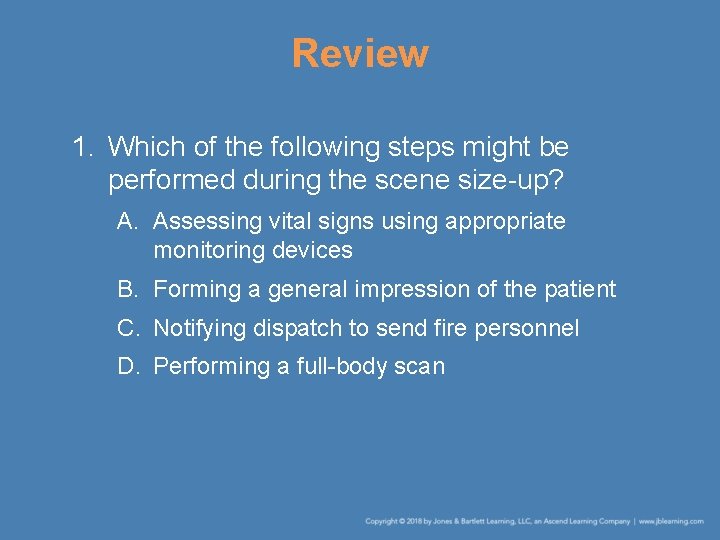 Review

1. Which of the following steps might be performed during the scene size-up?

A. Assessing vital signs using appropriate monitoring devices

B. Forming a general impression of the patient

C. Notifying dispatch to send fire personnel

D. Performing a full-body scan

Copyright © 2018 by Jones & Bartlett Learning, LLC, an Ascend Learning Company | www.jblearning.com